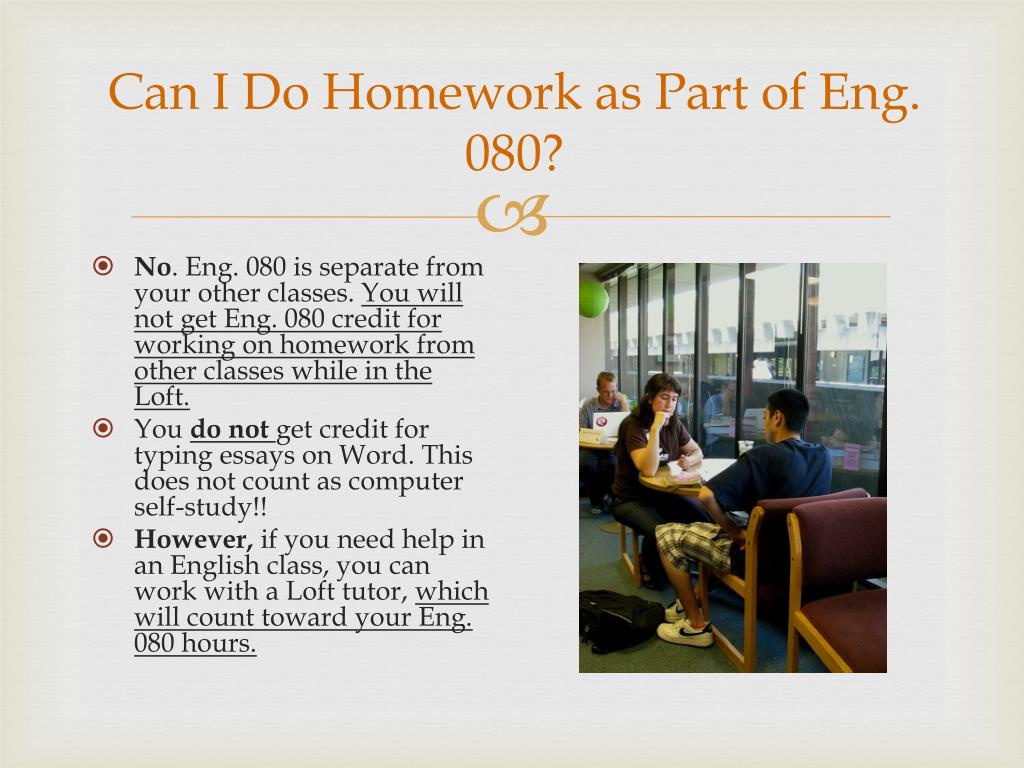 Can I Do Homework as Part of Eng. 080?

No. Eng. 080 is separate from your other classes. You will not get Eng. 080 credit for working on homework from other classes while in the Loft.

You do not get credit for typing essays on Word. This does not count as computer self-study!!

However, if you need help in an English class, you can work with a Loft tutor, which will count toward your Eng. 080 hours.